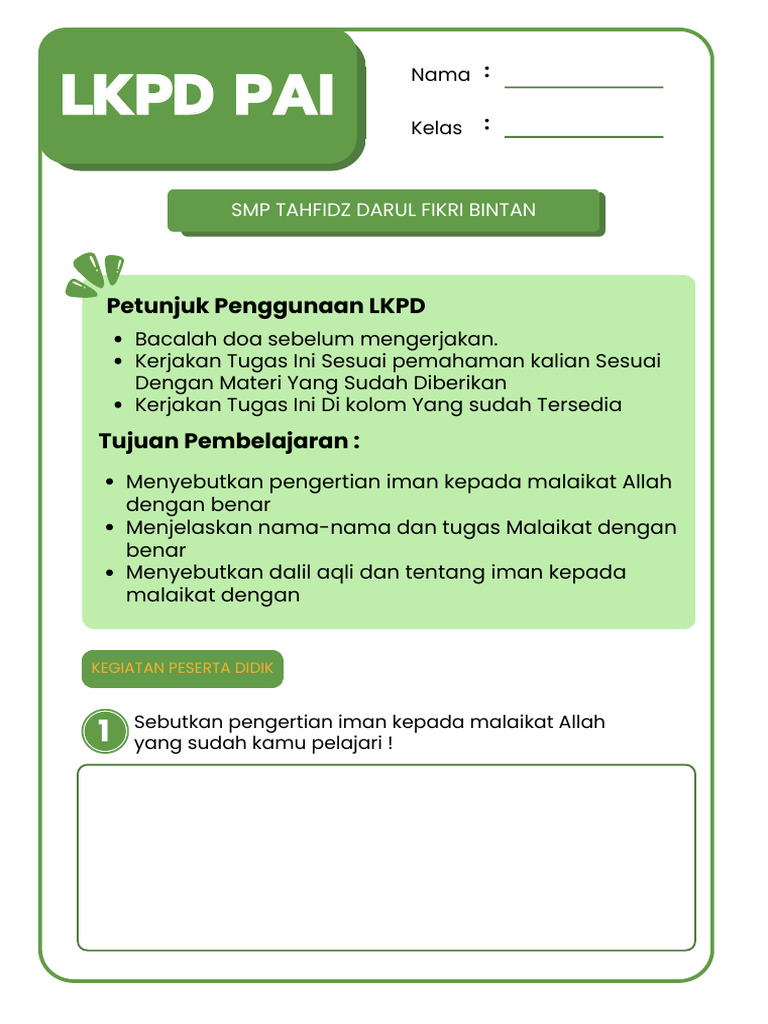 LKPD PAI

Nama :

Kelas :

SMP TAHFIDZ DARUL FIKRI BINTAN

Petunjuk Penggunaan LKPD

- Bacalah doa sebelum mengerjakan.
- Kerjakan Tugas Ini Sesuai pemahaman kalian Sesuai Dengan Materi Yang Sudah Diberikan
- Kerjakan Tugas Ini Di kolom Yang sudah Tersedia

Tujuan Pembelajaran :

- Menyebutkan pengertian iman kepada malaikat Allah dengan benar
- Menjelaskan nama-nama dan tugas Malaikat dengan benar
- Menyebutkan dalil aqli dan tentang iman kepada malaikat dengan

KEGIATAN PESERTA DIDIK

1 Sebutkan pengertian iman kepada malaikat Allah yang sudah kamu pelajari !